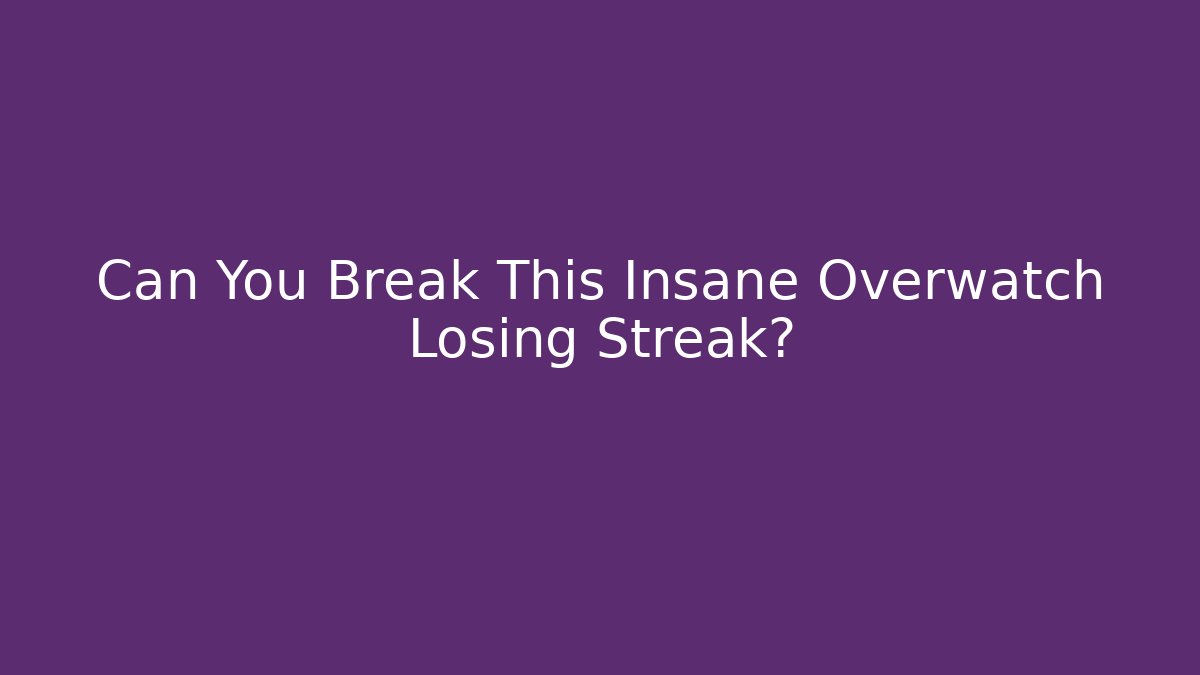 Can You Break This Insane Overwatch Losing Streak?